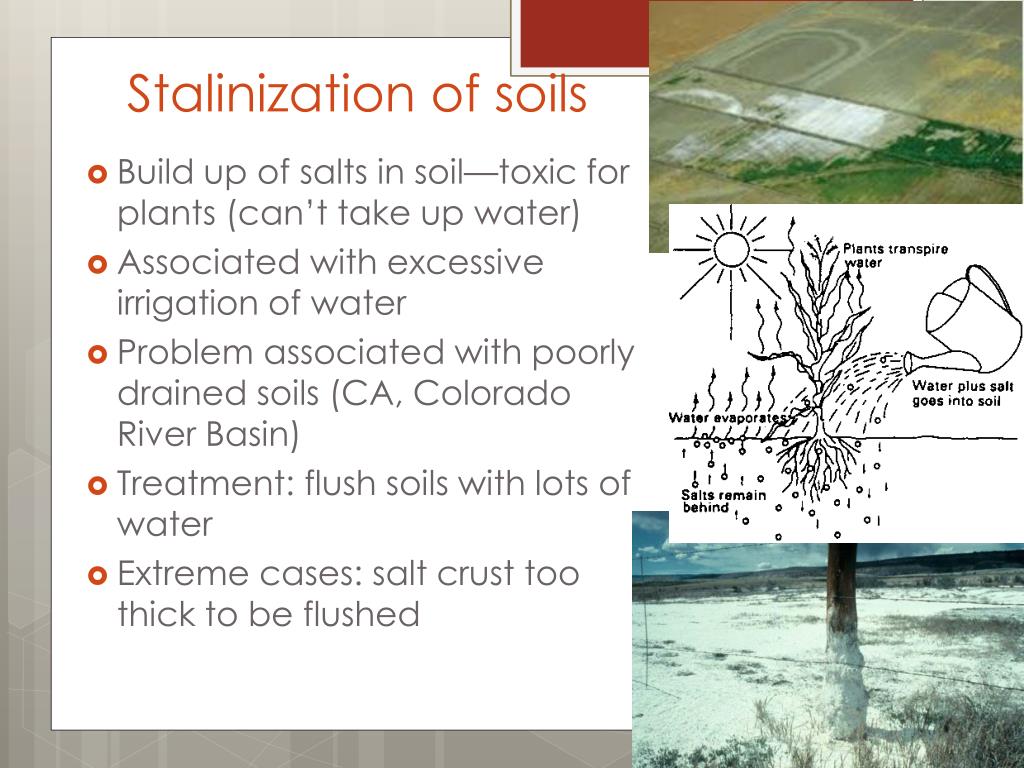 Stalinization of soils

Build up of salts in soil—toxic for plants (can't take up water)

Associated with excessive irrigation of water

Problem associated with poorly drained soils (CA, Colorado River Basin)

Treatment: flush soils with lots of water

Extreme cases: salt crust too thick to be flushed

Plants transpire water

Water plus salt goes into soil

Water evaporates

Salts remain behind